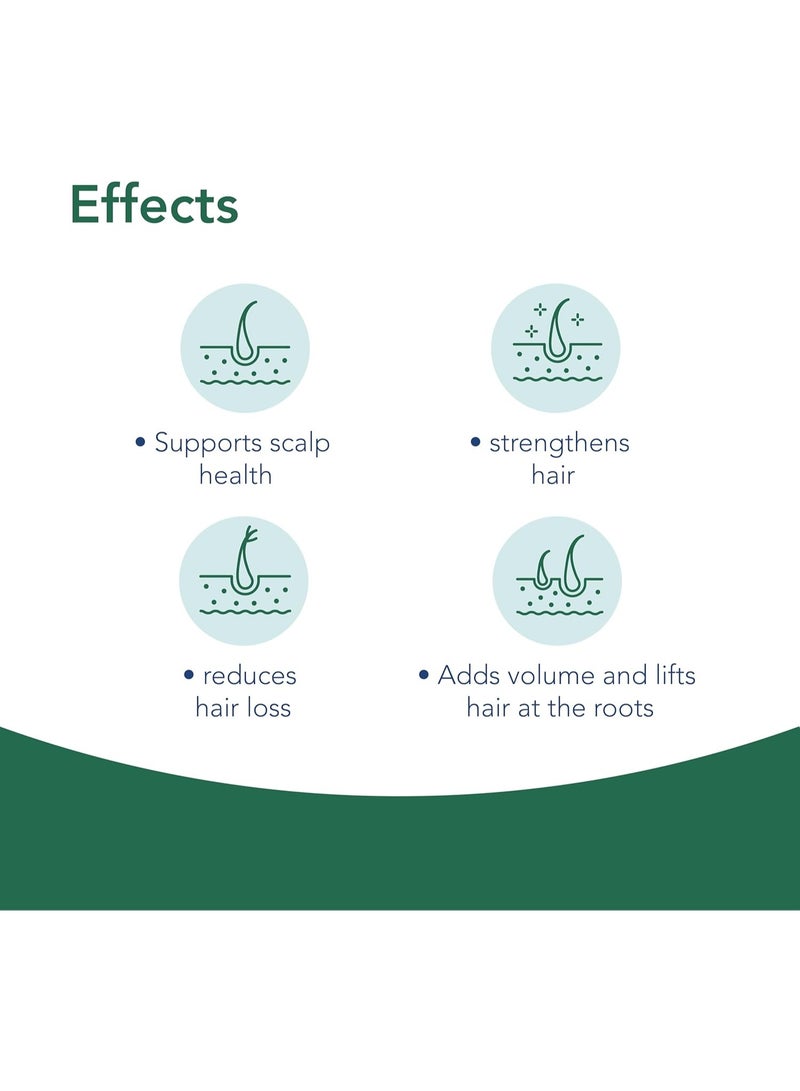 Effects

• Supports scalp health

• strengthens hair

• reduces hair loss

• Adds volume and lifts hair at the roots